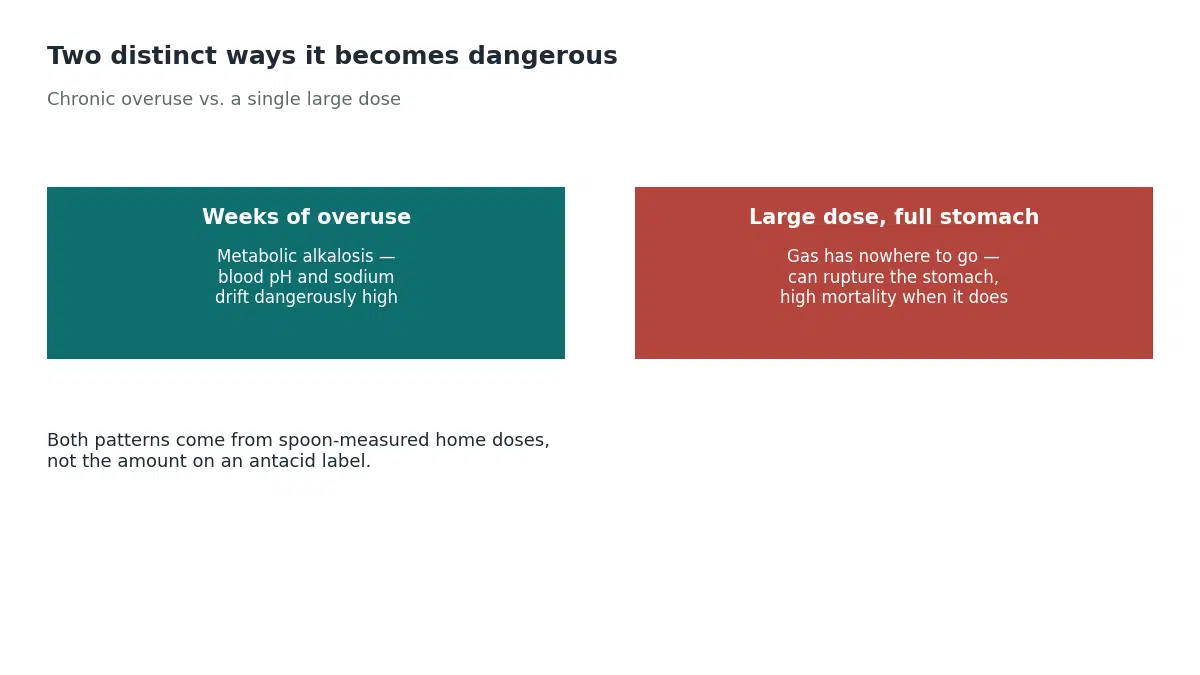 Two distinct ways it becomes dangerous

Chronic overuse vs. a single large dose

Weeks of overuse

Metabolic alkalosis — blood pH and sodium drift dangerously high

Large dose, full stomach

Gas has nowhere to go — can rupture the stomach, high mortality when it does

Both patterns come from spoon-measured home doses, not the amount on an antacid label.